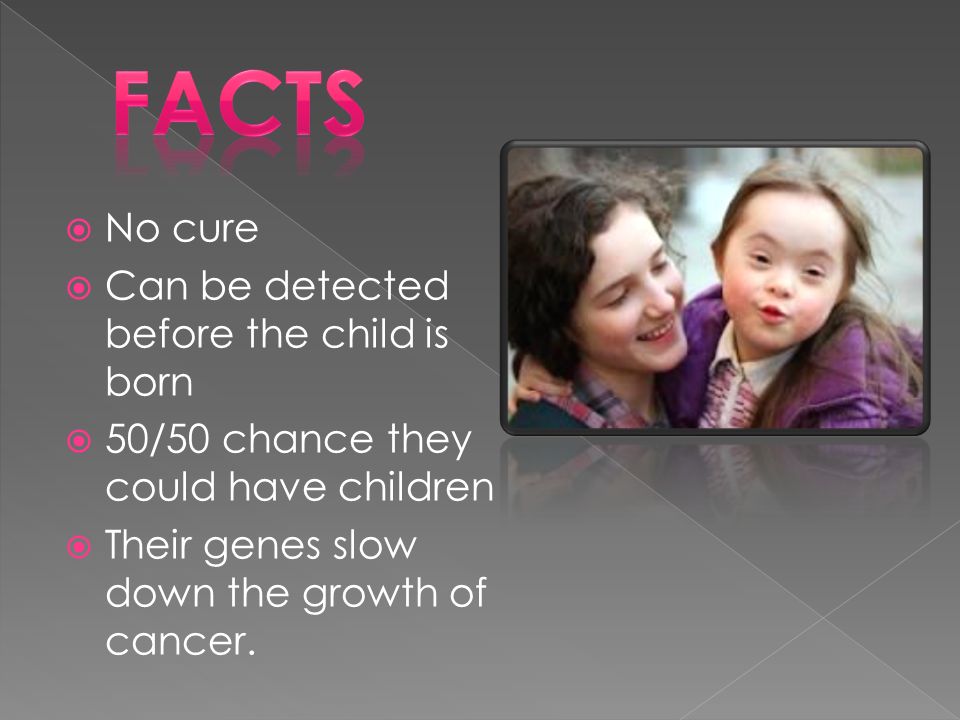 FACTS

No cure

Can be detected before the child is born

50/50 chance they could have children

Their genes slow down the growth of cancer.